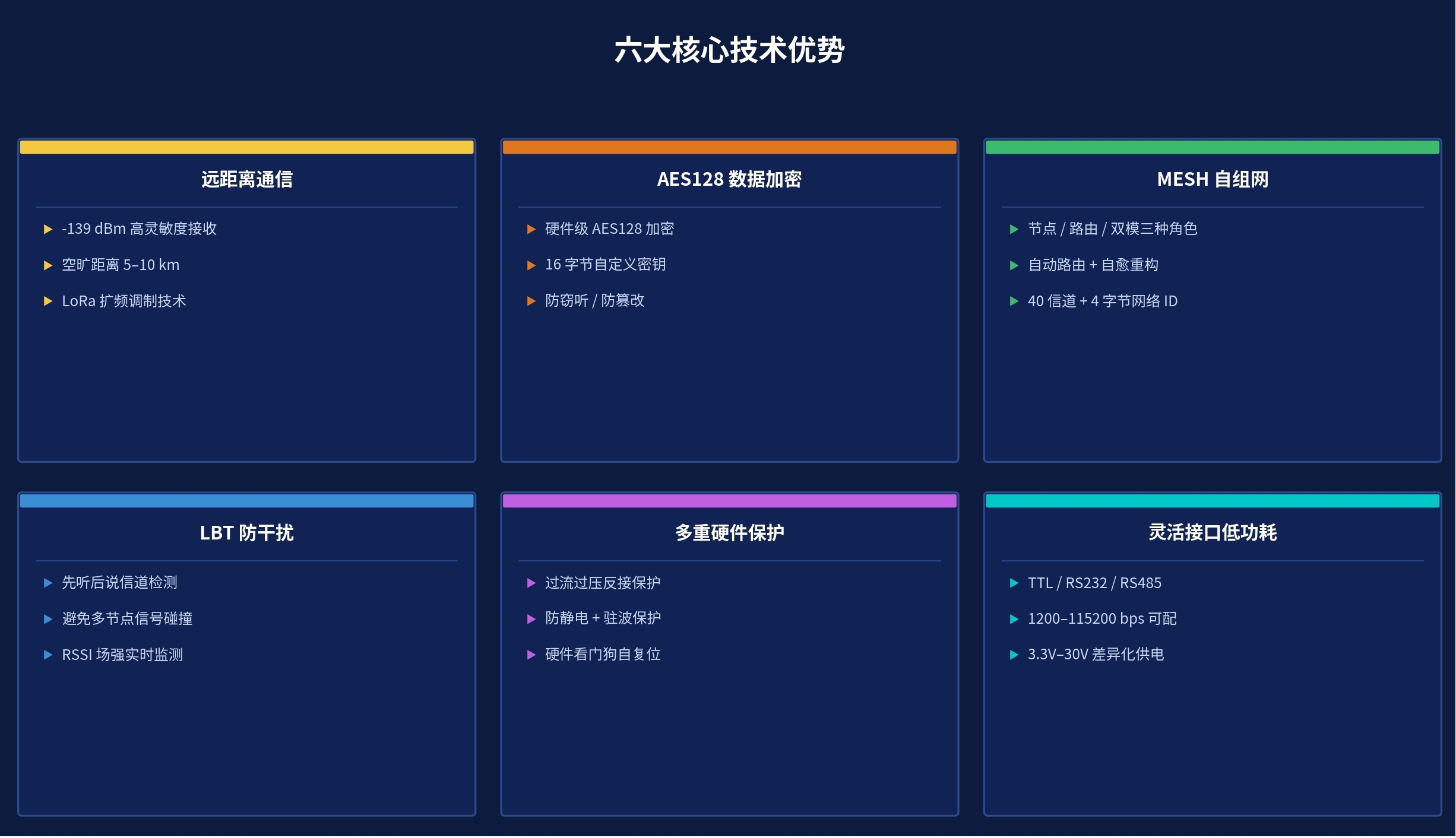 六大核心技术优势

远距离通信

▶ -139 dBm 高灵敏度接收
▶ 空旷距离 5–10 km
▶ LoRa 扩频调制技术

AES128 数据加密

▶ 硬件级 AES128 加密
▶ 16 字节自定义密钥
▶ 防窃听 / 防篡改

MESH 自组网

▶ 节点 / 路由 / 双模三种角色
▶ 自动路由 + 自愈重构
▶ 40 信道 + 4 字节网络 ID

LBT 防干扰

▶ 先听后说信道检测
▶ 避免多节点信号碰撞
▶ RSSI 场强实时监测

多重硬件保护

▶ 过流过压反接保护
▶ 防静电 + 驻波保护
▶ 硬件看门狗自复位

灵活接口低功耗

▶ TTL / RS232 / RS485
▶ 1200–115200 bps 可配
▶ 3.3V–30V 差异化供电